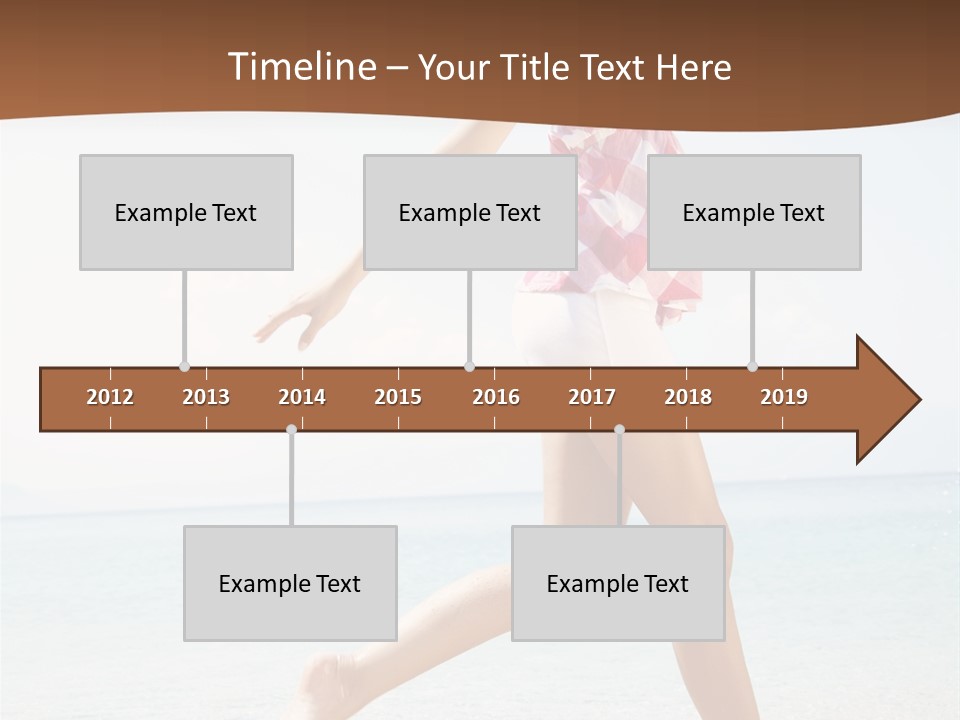 Timeline – Your Title Text Here

Example Text

Example Text

Example Text

2012 2013 2014 2015 2016 2017 2018 2019

Example Text

Example Text